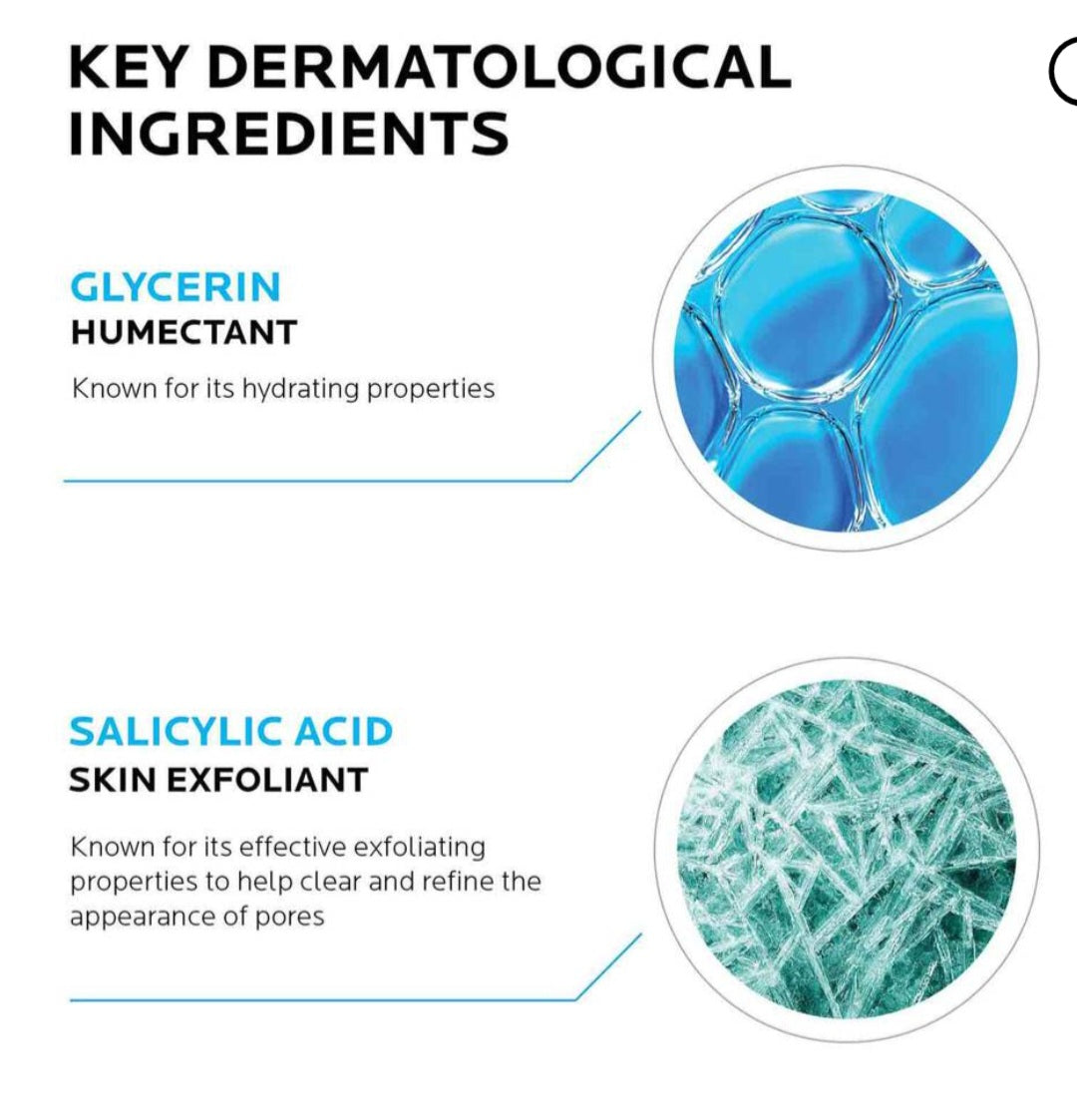 KEY DERMATOLOGICAL INGREDIENTS

GLYCERIN
HUMECTANT

Known for its hydrating properties

SALICYLIC ACID
SKIN EXFOLIANT

Known for its effective exfoliating properties to help clear and refine the appearance of pores